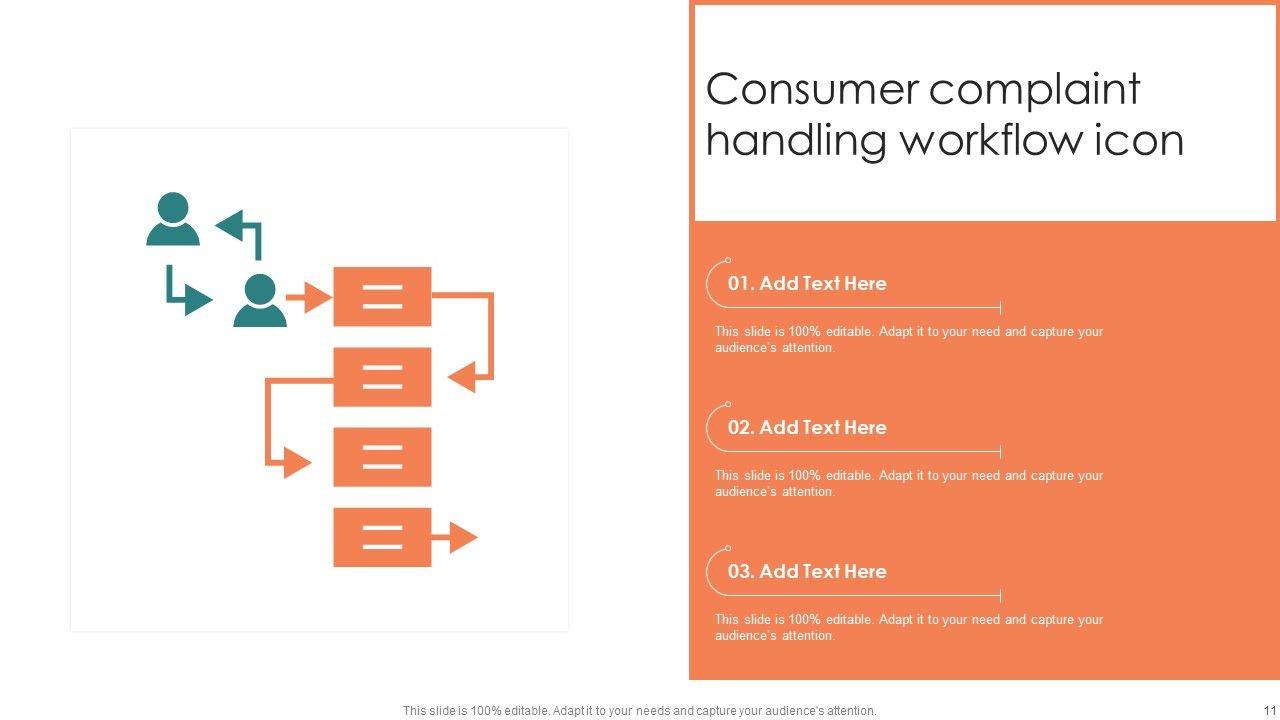 Consumer complaint handling workflow icon

01. Add Text Here

This slide is 100% editable. Adapt it to your need and capture your audience's attention.

02. Add Text Here

This slide is 100% editable. Adapt it to your need and capture your audience's attention.

03. Add Text Here

This slide is 100% editable. Adapt it to your need and capture your audience's attention.

This slide is 100% editable. Adapt it to your needs and capture your audience's attention.

11